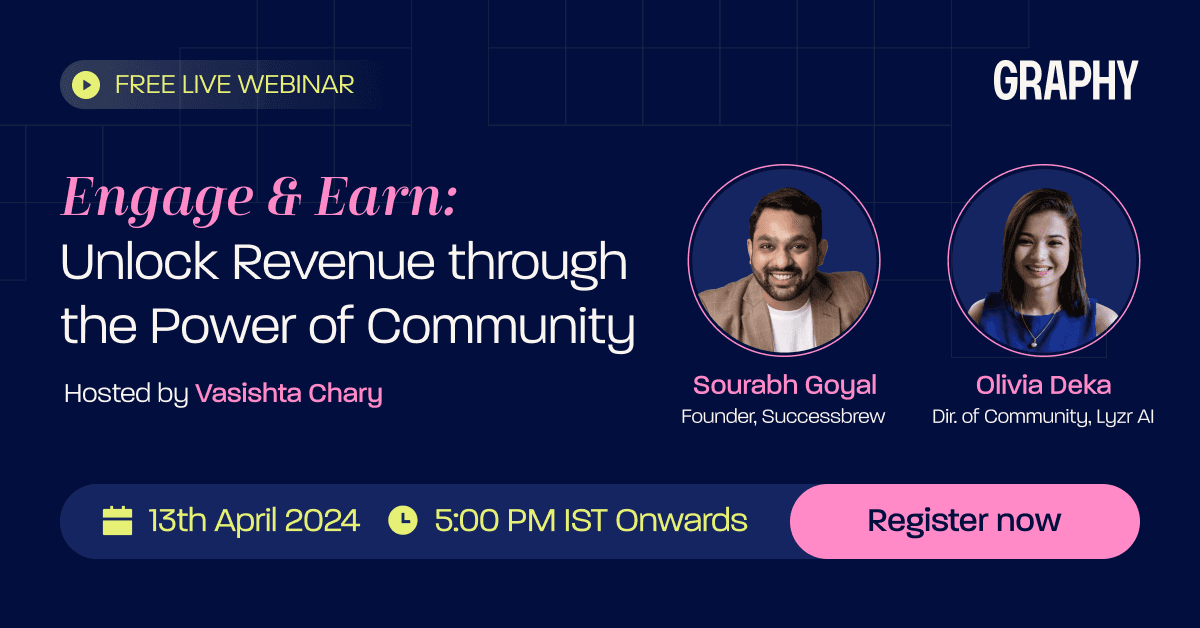 FREE LIVE WEBINAR

GRAPHY

Engage & Earn:
Unlock Revenue through the Power of Community

Hosted by Vasishta Chary

Sourabh Goyal
Founder, Successbrew

Olivia Deka
Dir. of Community, Lyzr AI

13th April 2024

5:00 PM IST Onwards

Register now